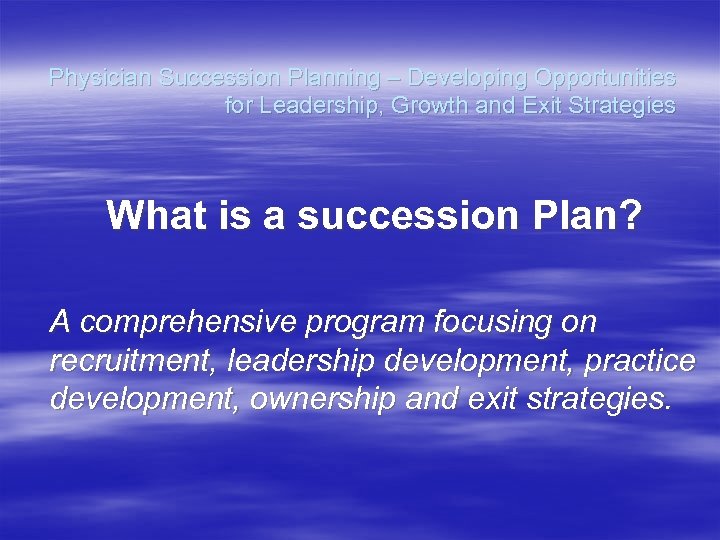 Physician Succession Planning – Developing Opportunities for Leadership, Growth and Exit Strategies

What is a succession Plan?

A comprehensive program focusing on recruitment, leadership development, practice development, ownership and exit strategies.